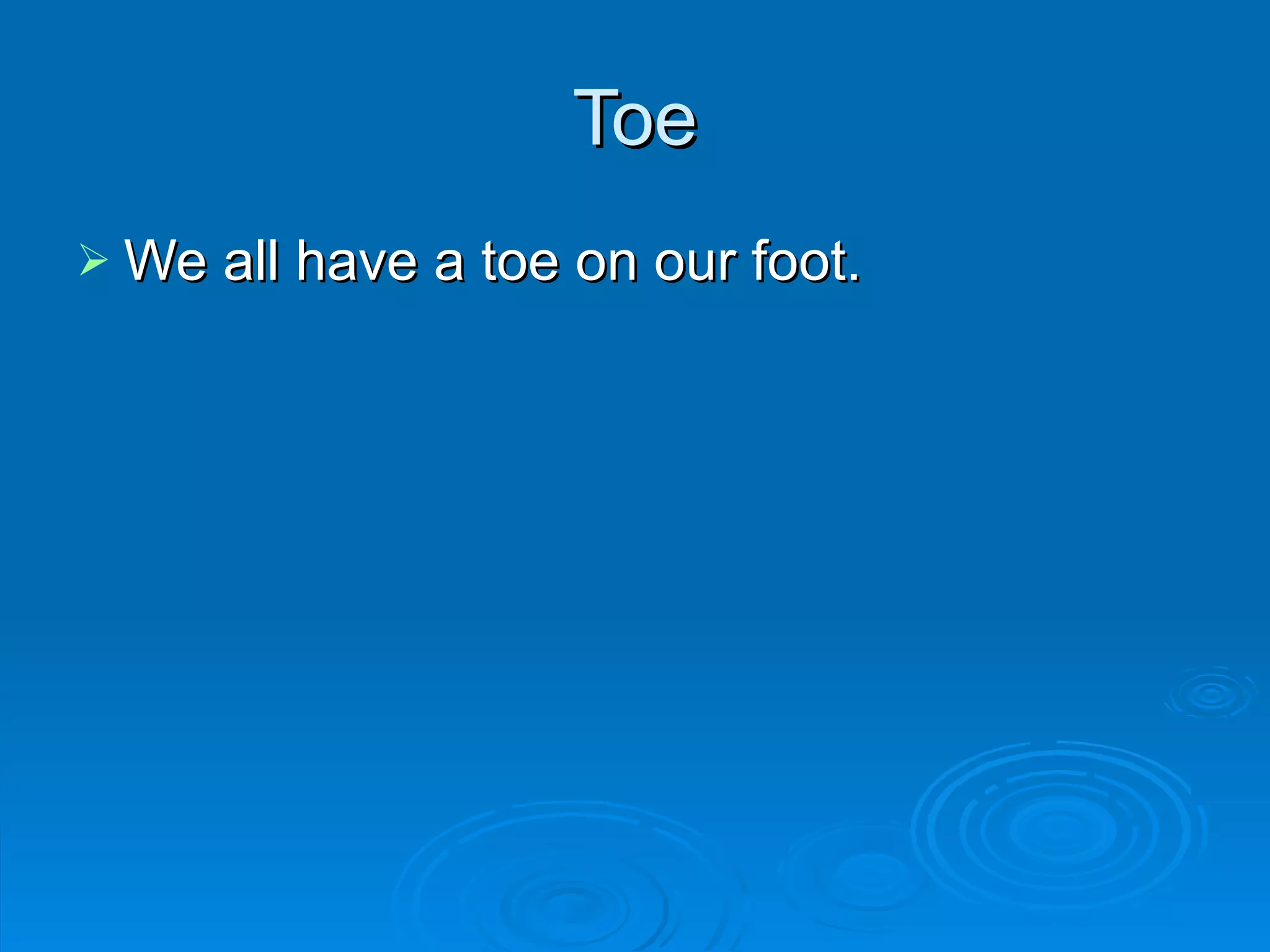 Toe

➢ We all have a toe on our foot.